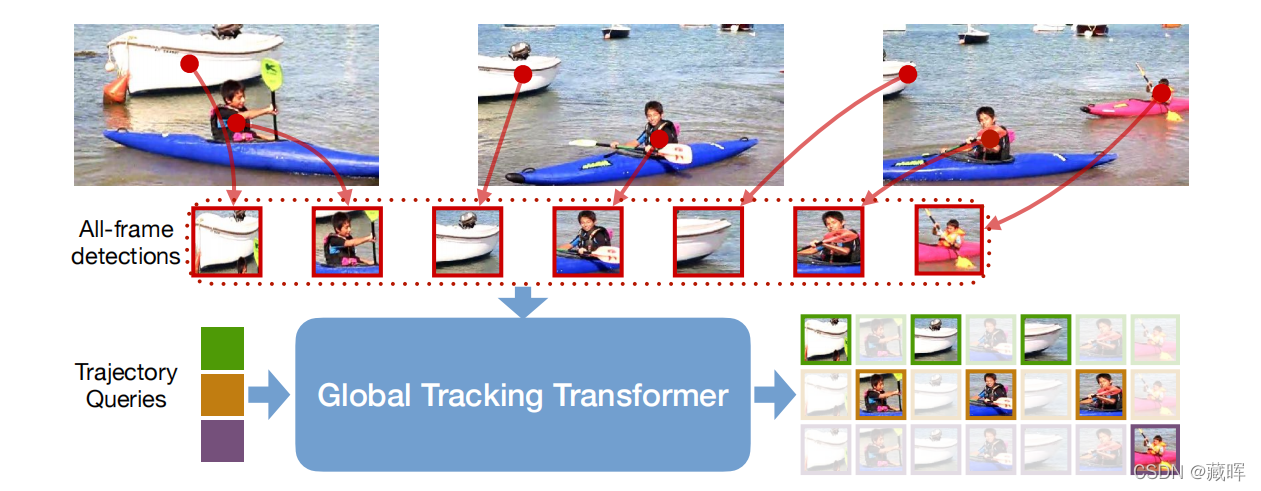 All-frame detections

Trajectory Queries

Global Tracking Transformer

CSDN @藏晖